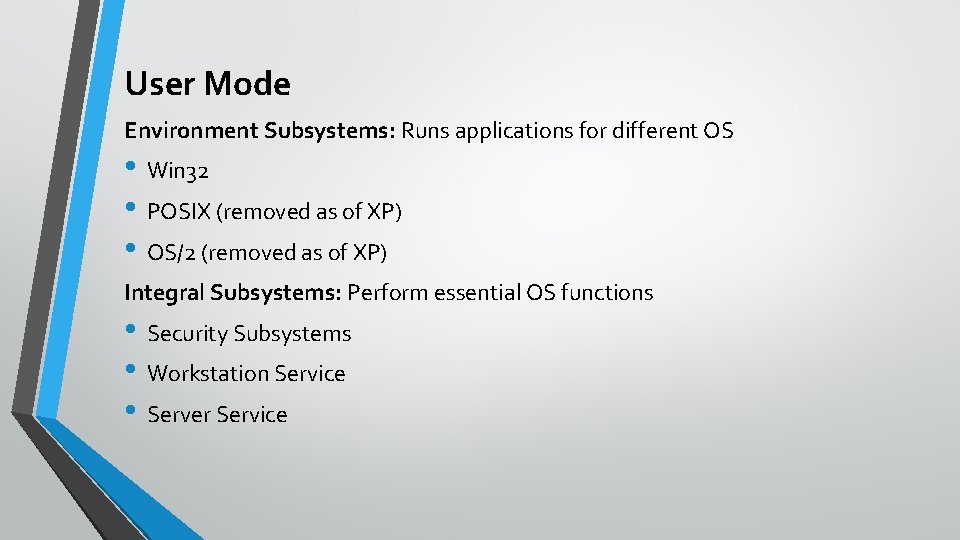 User Mode

Environment Subsystems: Runs applications for different OS

• Win32
• POSIX (removed as of XP)
• OS/2 (removed as of XP)

Integral Subsystems: Perform essential OS functions

• Security Subsystems
• Workstation Service
• Server Service